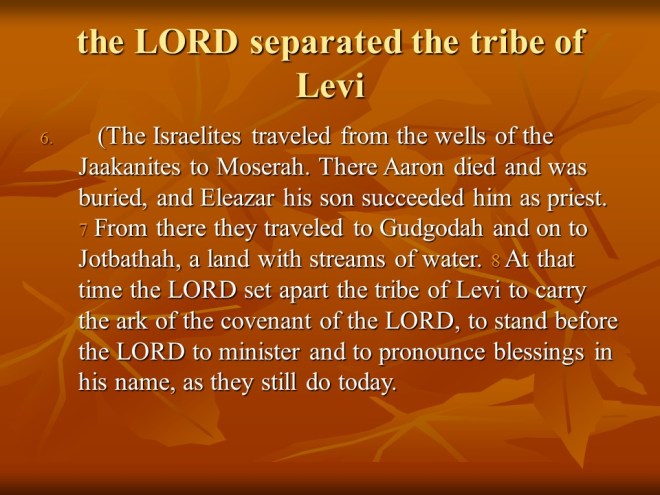 the LORD separated the tribe of Levi

6. (The Israelites traveled from the wells of the Jaakanites to Moserah. There Aaron died and was buried, and Eleazar his son succeeded him as priest. 7 From there they traveled to Gudgodah and on to Jotbathah, a land with streams of water. 8 At that time the LORD set apart the tribe of Levi to carry the ark of the covenant of the LORD, to stand before the LORD to minister and to pronounce blessings in his name, as they still do today.